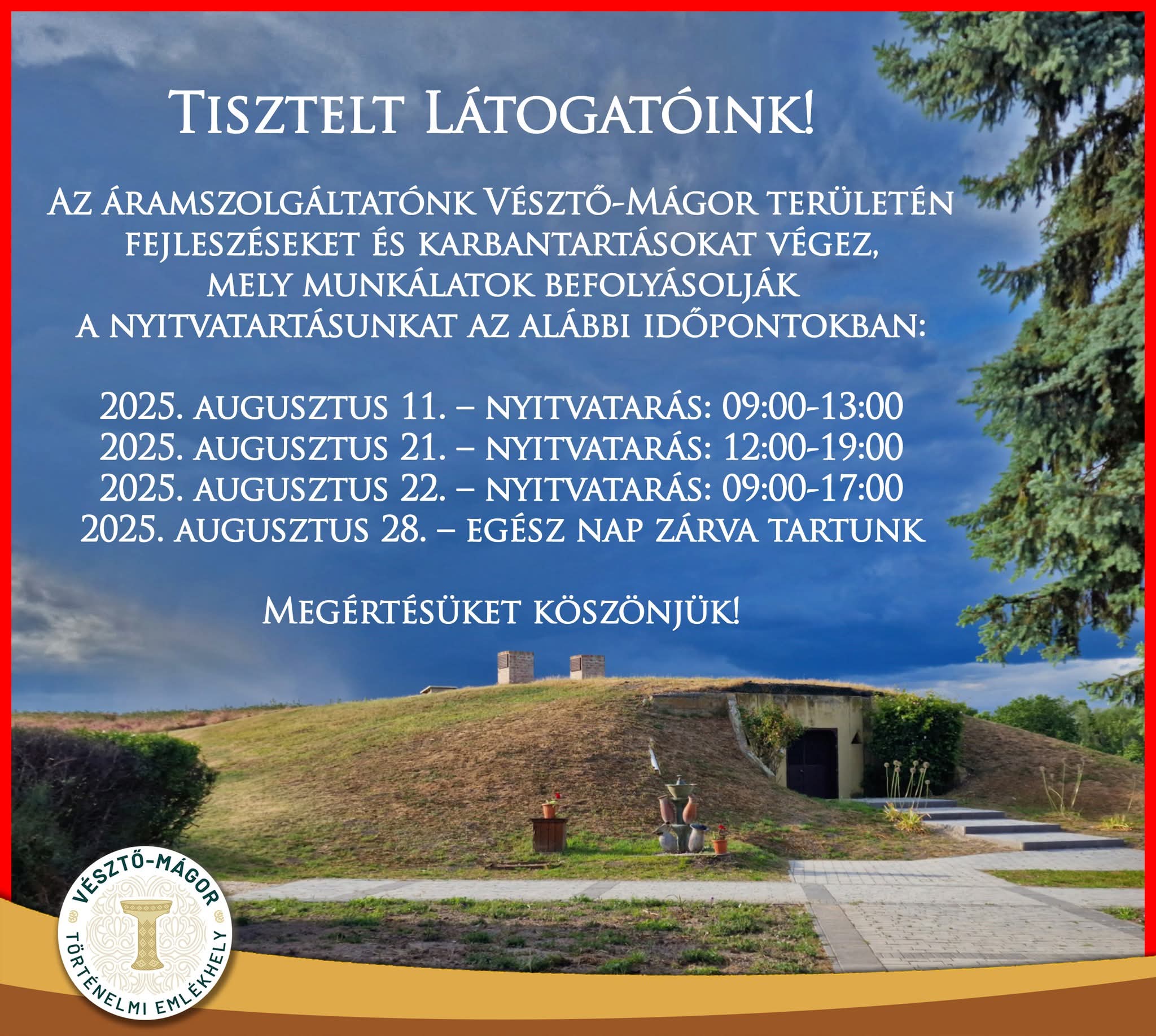 Tisztelt Látogatóink!

Az áramszolgáltatónk Vésztő-Mágor területén fejleszéseket és karbantartásokat végez, mely munkálatok befolyásolják a nyitvatartásunkat az alábbi időpontokban:

2025. augusztus 11. – nyitvatarás: 09:00-13:00
2025. augusztus 21. – nyitvatarás: 12:00-19:00
2025. augusztus 22. – nyitvatarás: 09:00-17:00
2025. augusztus 28. – egész nap zárva tartunk

Megértésüket köszönjük!

VÉSZTŐ-MÁGOR
TÖRTÉNELMI EMLÉKHELY